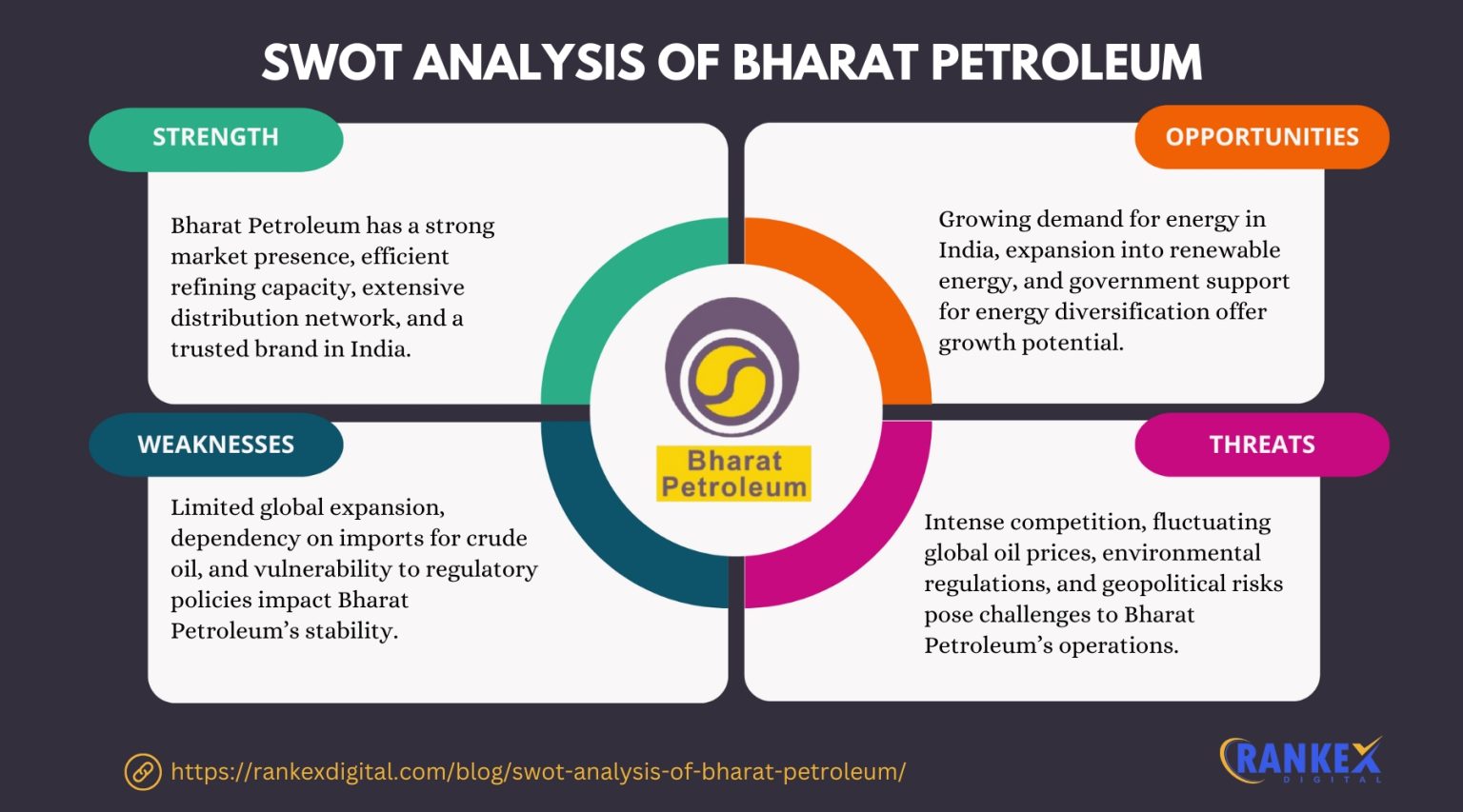 SWOT ANALYSIS OF BHARAT PETROLEUM

STRENGTH

Bharat Petroleum has a strong market presence, efficient refining capacity, extensive distribution network, and a trusted brand in India.

OPPORTUNITIES

Growing demand for energy in India, expansion into renewable energy, and government support for energy diversification offer growth potential.

Bharat Petroleum

WEAKNESSES

Limited global expansion, dependency on imports for crude oil, and vulnerability to regulatory policies impact Bharat Petroleum's stability.

THREATS

Intense competition, fluctuating global oil prices, environmental regulations, and geopolitical risks pose challenges to Bharat Petroleum's operations.

https://rankexdigital.com/blog/swot-analysis-of-bharat-petroleum/

RANKEX DIGITAL